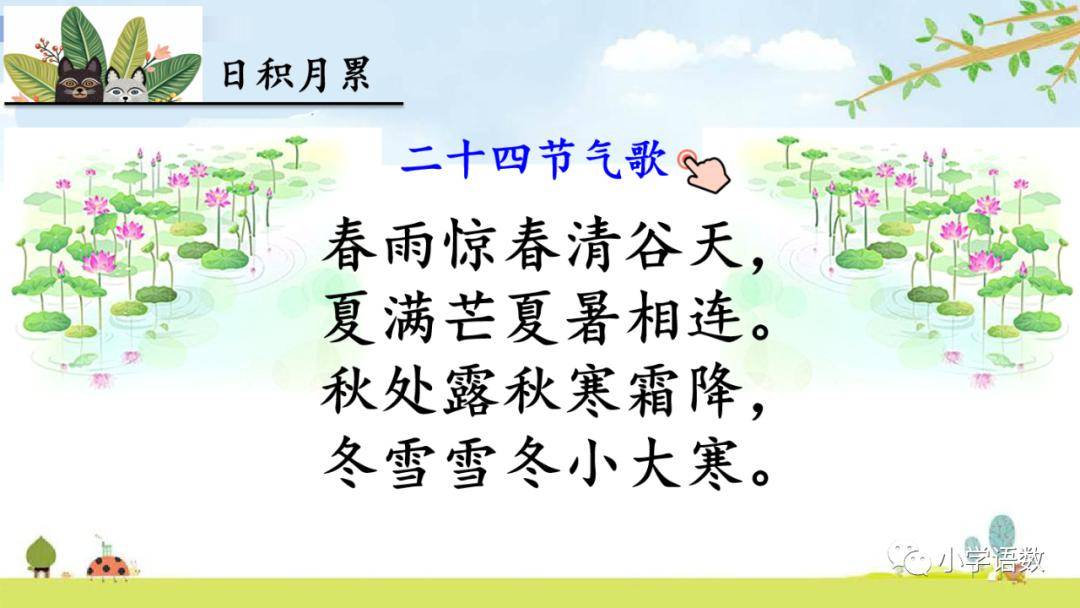 日积月累

二十四节气歌

春雨惊春清谷天，
夏满芒夏暑相连。
秋处露秋寒霜降，
冬雪雪冬小大寒。

小学语数